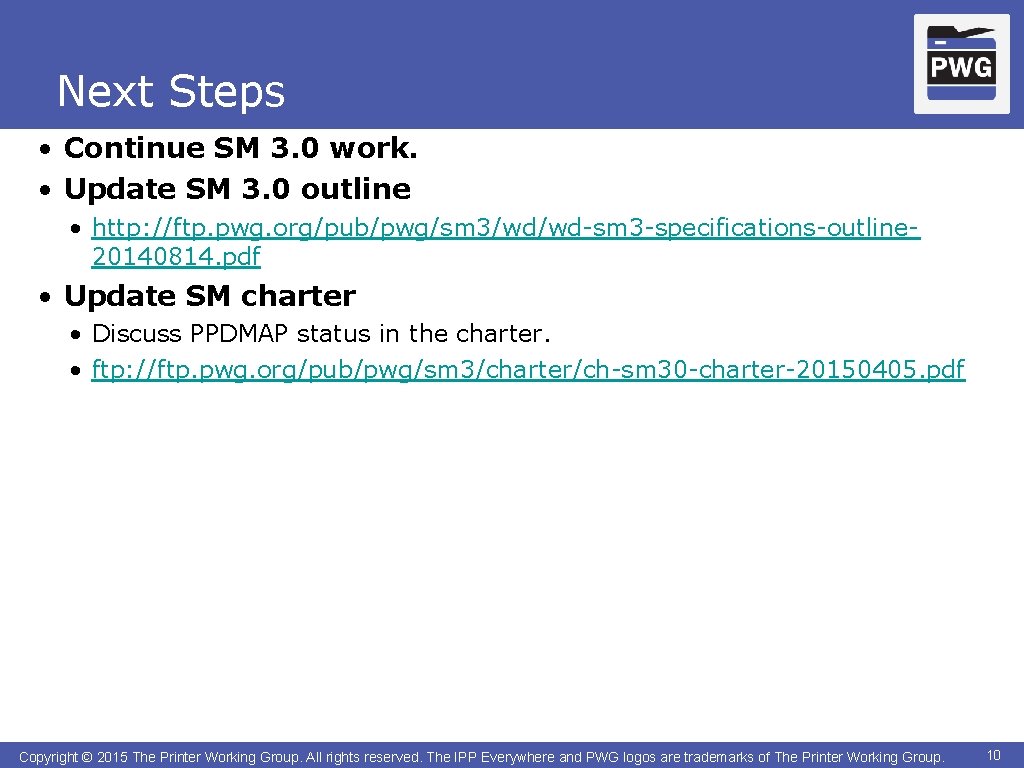 Next Steps

PWG

• Continue SM 3.0 work.
• Update SM 3.0 outline
  • http://ftp.pwg.org/pub/pwg/sm3/wd/wd-sm3-specifications-outline-20140814.pdf
• Update SM charter
  • Discuss PPDMAP status in the charter.
  • ftp://ftp.pwg.org/pub/pwg/sm3/charter/ch-sm30-charter-20150405.pdf

Copyright © 2015 The Printer Working Group. All rights reserved. The IPP Everywhere and PWG logos are trademarks of The Printer Working Group.

10